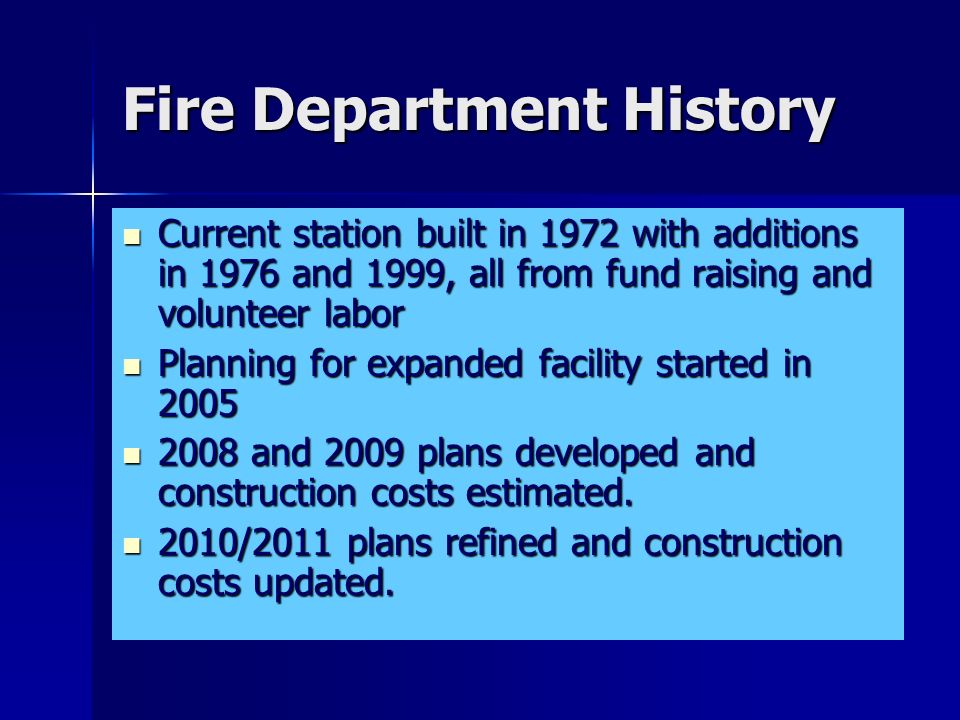 Fire Department History

- Current station built in 1972 with additions in 1976 and 1999, all from fund raising and volunteer labor
- Planning for expanded facility started in 2005
- 2008 and 2009 plans developed and construction costs estimated.
- 2010/2011 plans refined and construction costs updated.